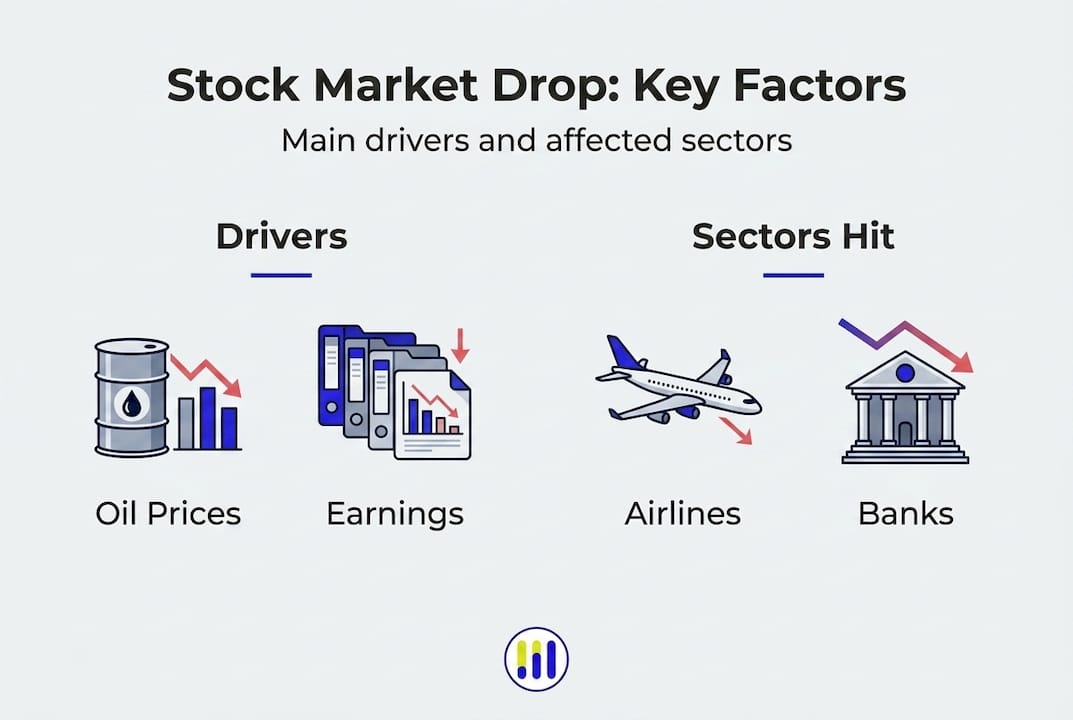 Stock Market Drop: Key Factors

Main drivers and affected sectors

Drivers

Oil Prices

Earnings

Sectors Hit

Airlines

Banks